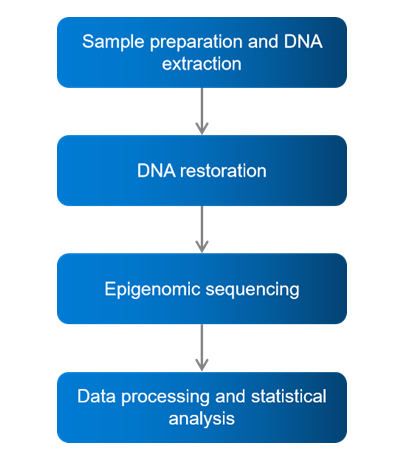 Sample preparation and DNA extraction

DNA restoration

Epigenomic sequencing

Data processing and statistical analysis